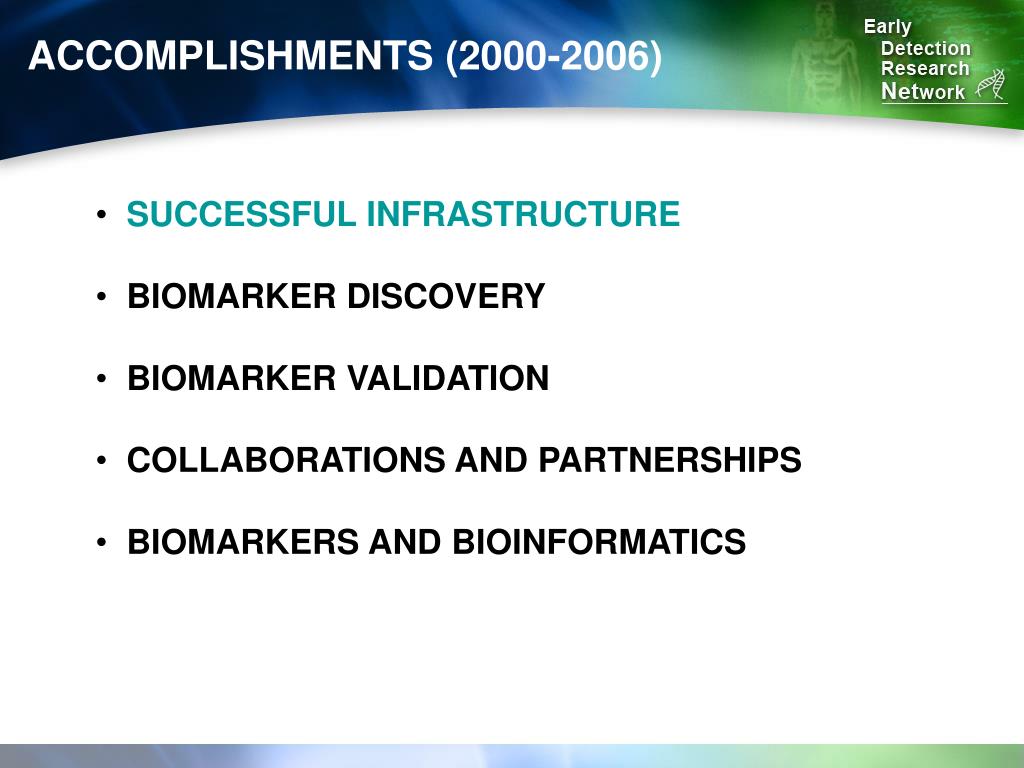 ACCOMPLISHMENTS (2000-2006)

Early Detection Research Network

• SUCCESSFUL INFRASTRUCTURE

• BIOMARKER DISCOVERY

• BIOMARKER VALIDATION

• COLLABORATIONS AND PARTNERSHIPS

• BIOMARKERS AND BIOINFORMATICS